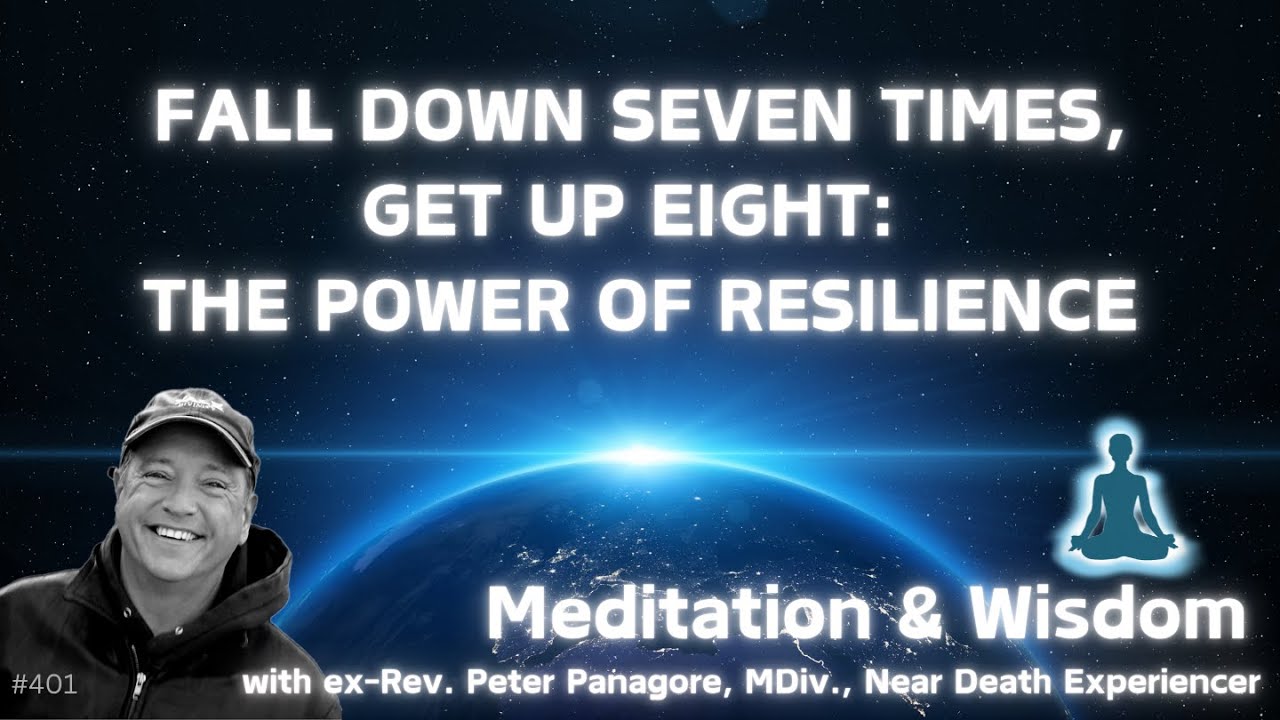 FALL DOWN SEVEN TIMES, GET UP EIGHT: THE POWER OF RESILIENCE

Meditation & Wisdom

#401

with ex-Rev. Peter Panagore, MDiv., Near Death Experiencer